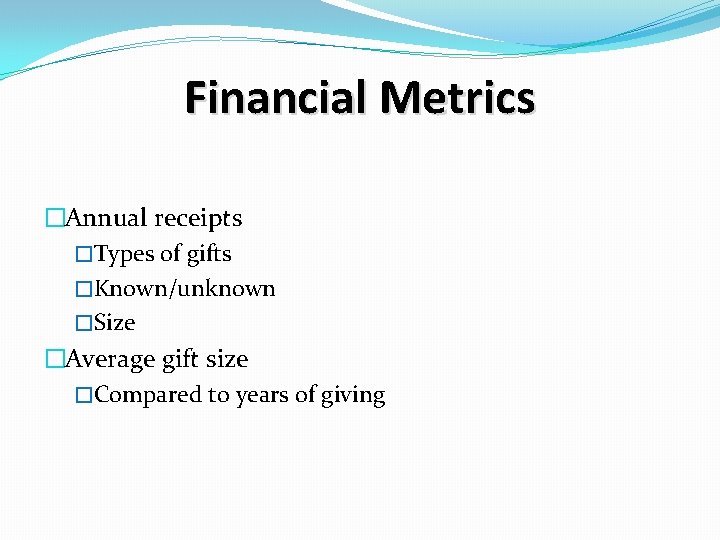 Financial Metrics

□Annual receipts

□Types of gifts

□Known/unknown

□Size

□Average gift size

□Compared to years of giving